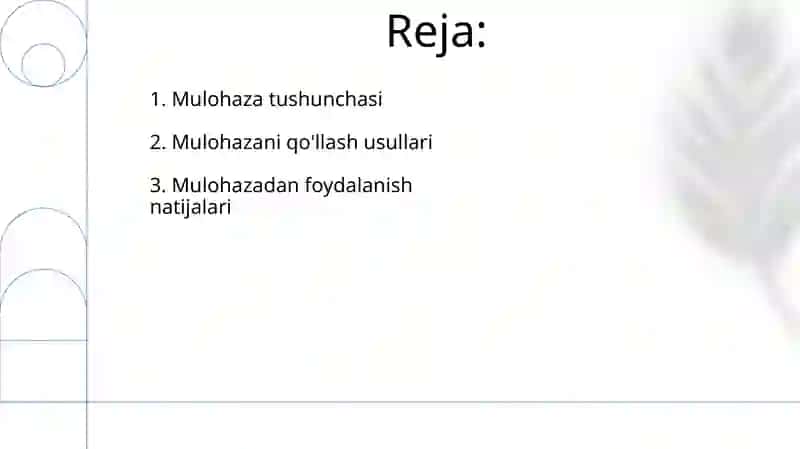 Reja:

1. Mulohaza tushunchasi

2. Mulohazani qo'llash usullari

3. Mulohazadan foydalanish natijalari